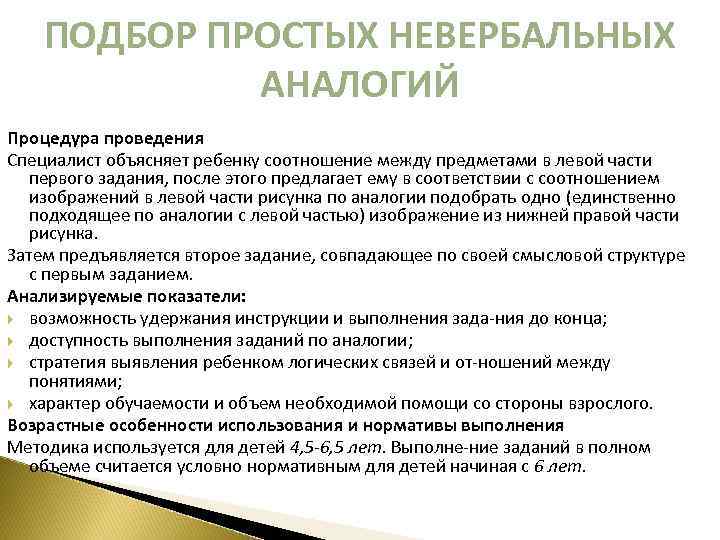 ПОДБОР ПРОСТЫХ НЕВЕРБАЛЬНЫХ АНАЛОГИЙ

Процедура проведения

Специалист объясняет ребенку соотношение между предметами в левой части первого задания, после этого предлагает ему в соответствии с соотношением изображений в левой части рисунка по аналогии подобрать одно (единственно подходящее по аналогии с левой частью) изображение из нижней правой части рисунка.

Затем предъявляется второе задание, совпадающее по своей смысловой структуре с первым заданием.

Анализируемые показатели:

возможность удержания инструкции и выполнения зада-ния до конца;

доступность выполнения заданий по аналогии;

стратегия выявления ребенком логических связей и от-ношений между понятиями;

характер обучаемости и объем необходимой помощи со стороны взрослого.

Возрастные особенности использования и нормативы выполнения

Методика используется для детей 4,5-6,5 лет. Выполне-ние заданий в полном объеме считается условно нормативным для детей начиная с 6 лет.